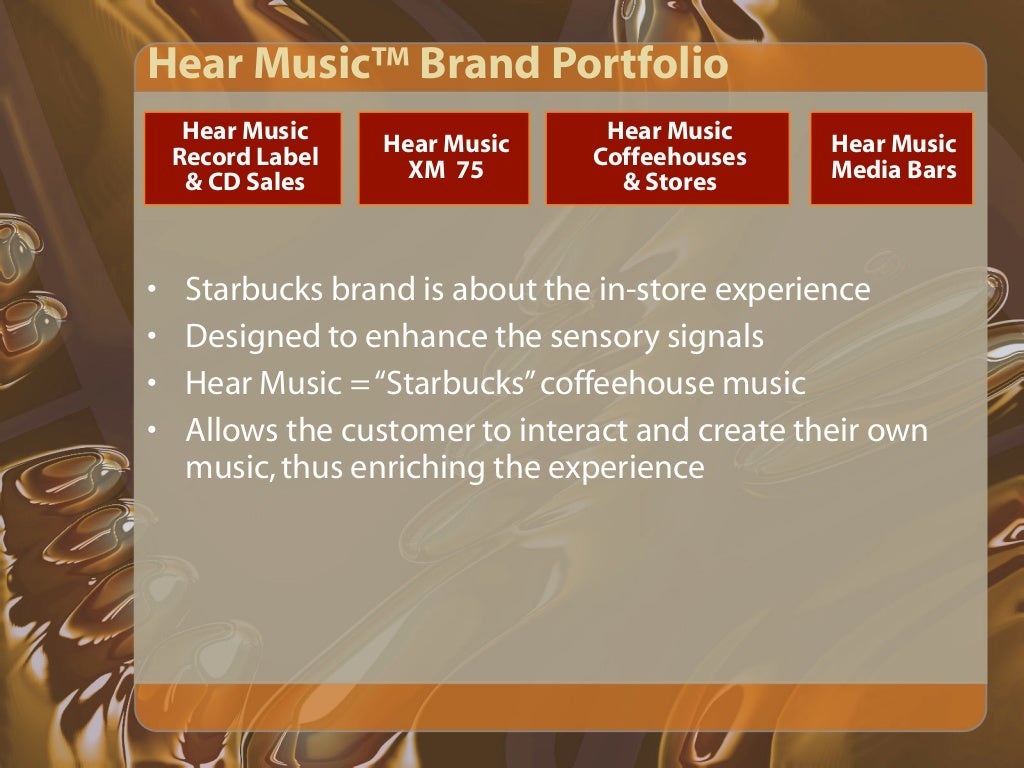 Hear Music™ Brand Portfolio

Hear Music Record Label & CD Sales

Hear Music XM 75

Hear Music Coffeehouses & Stores

Hear Music Media Bars

• Starbucks brand is about the in-store experience
• Designed to enhance the sensory signals
• Hear Music = "Starbucks" coffeehouse music
• Allows the customer to interact and create their own music, thus enriching the experience